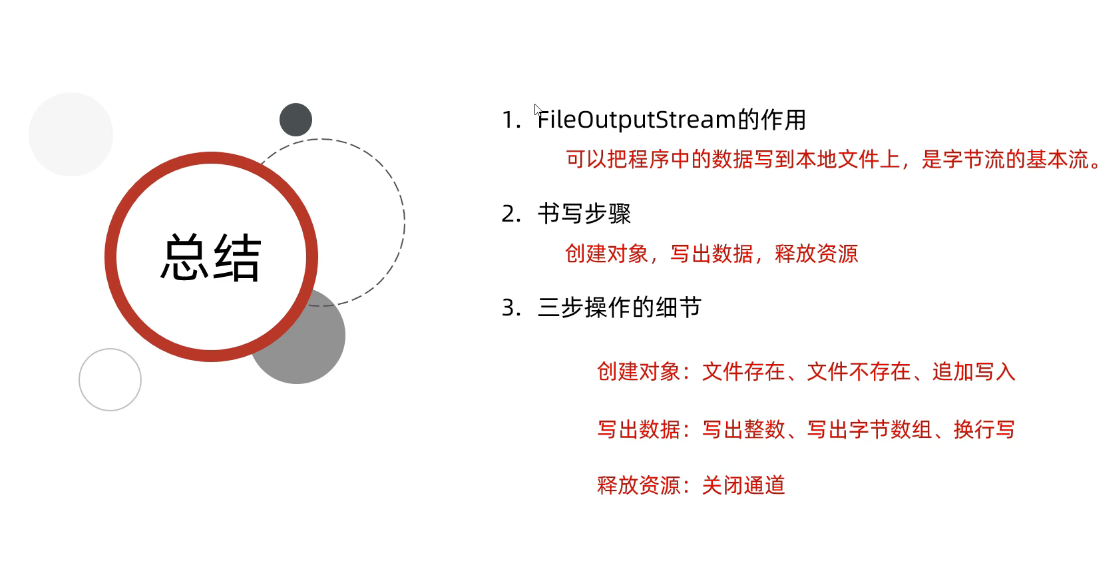 总结

1. FileOutputStream的作用

可以把程序中的数据写到本地文件上，是字节流的基本流。

2. 书写步骤

创建对象，写出数据，释放资源

3. 三步操作的细节

创建对象：文件存在、文件不存在、追加写入

写出数据：写出整数、写出字节数组、换行写

释放资源：关闭通道